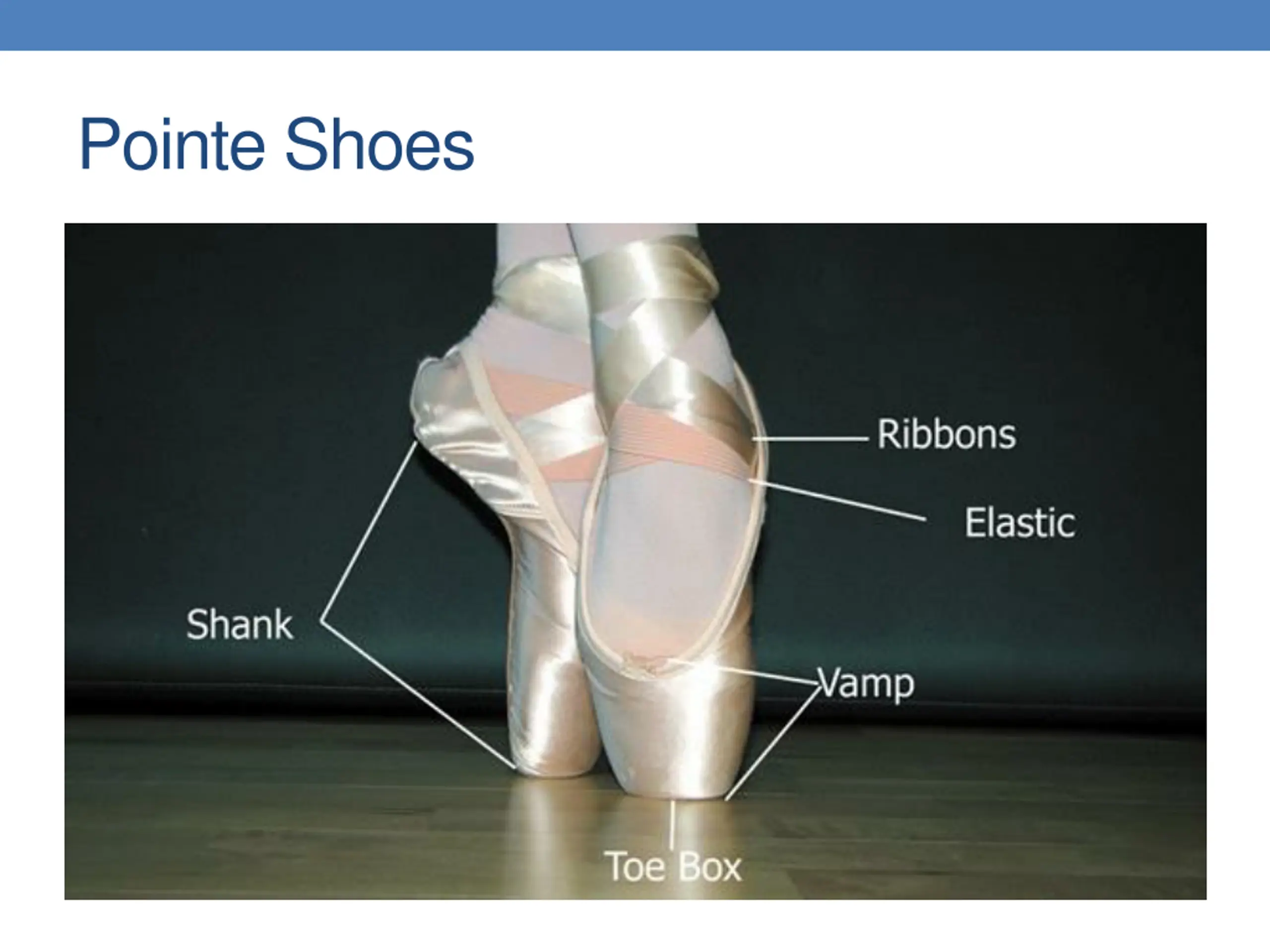 Pointe Shoes

Ribbons

Elastic

Shank

Vamp

Toe Box